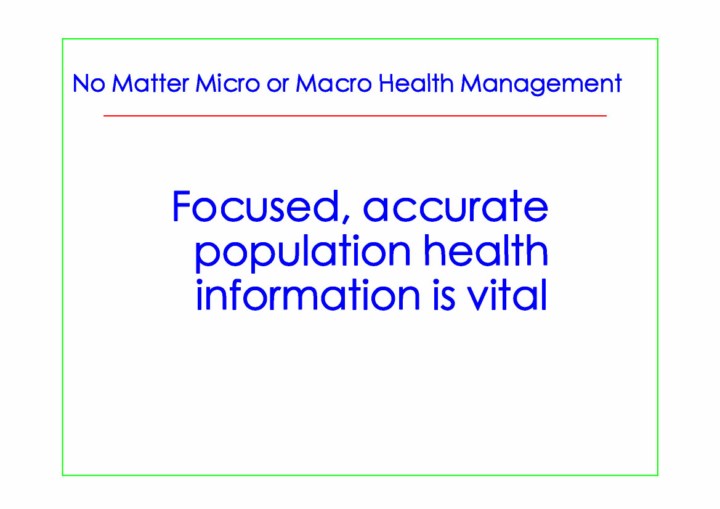 No Matter Micro or Macro Health Management

Focused, accurate population health information is vital